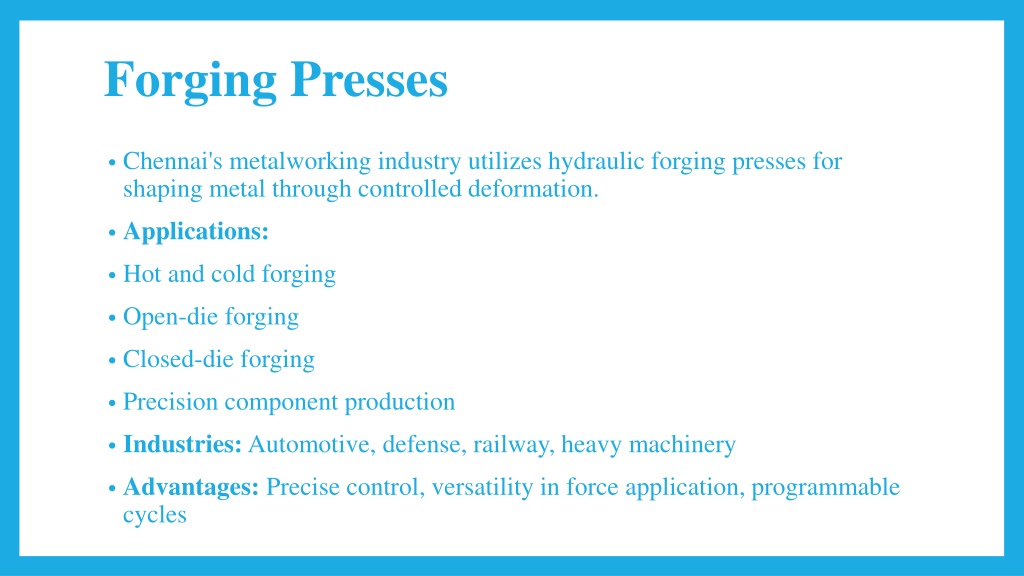 Forging Presses

• Chennai's metalworking industry utilizes hydraulic forging presses for shaping metal through controlled deformation.

• Applications:

• Hot and cold forging

• Open-die forging

• Closed-die forging

• Precision component production

• Industries: Automotive, defense, railway, heavy machinery

• Advantages: Precise control, versatility in force application, programmable cycles